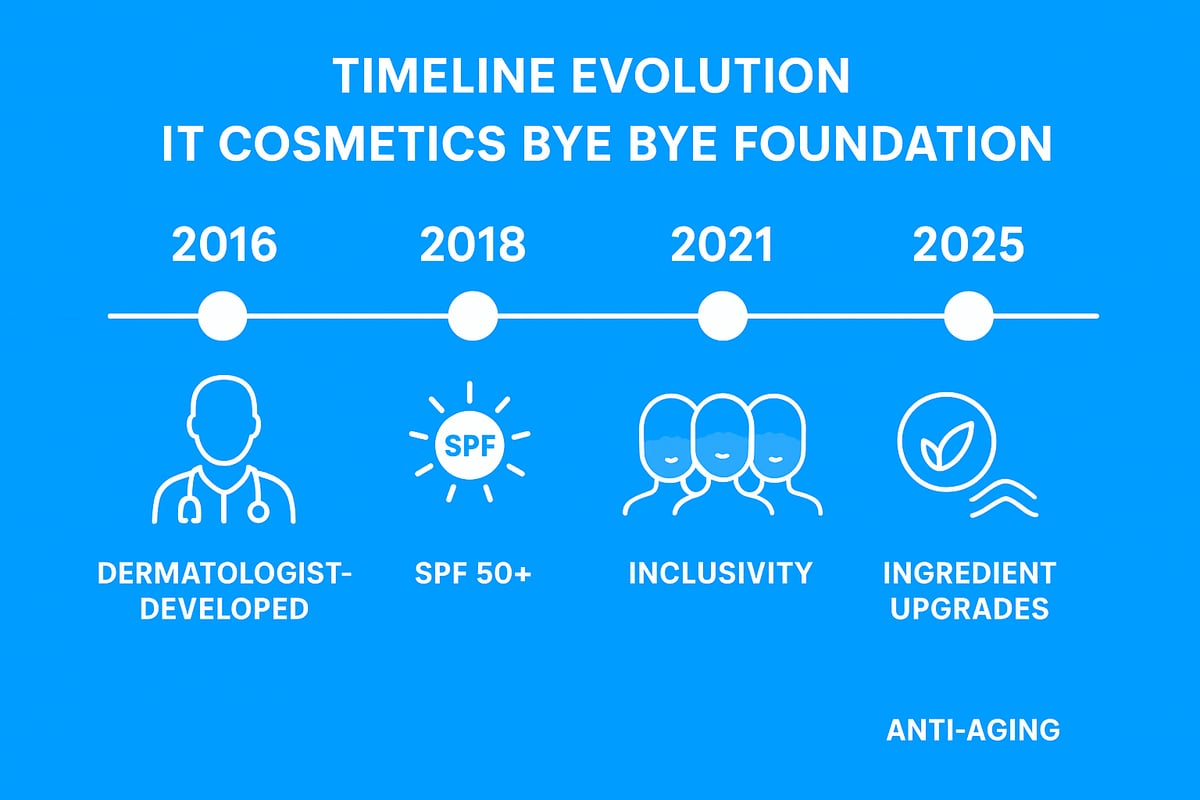 TIMELINE EVOLUTION
IT COSMETICS BYE BYE FOUNDATION

2016
2018
2021
2025

SPF

DERMATOLOGIST-DEVELOPED

SPF 50+

INCLUSIVITY

INGREDIENT UPGRADES

ANTI-AGING